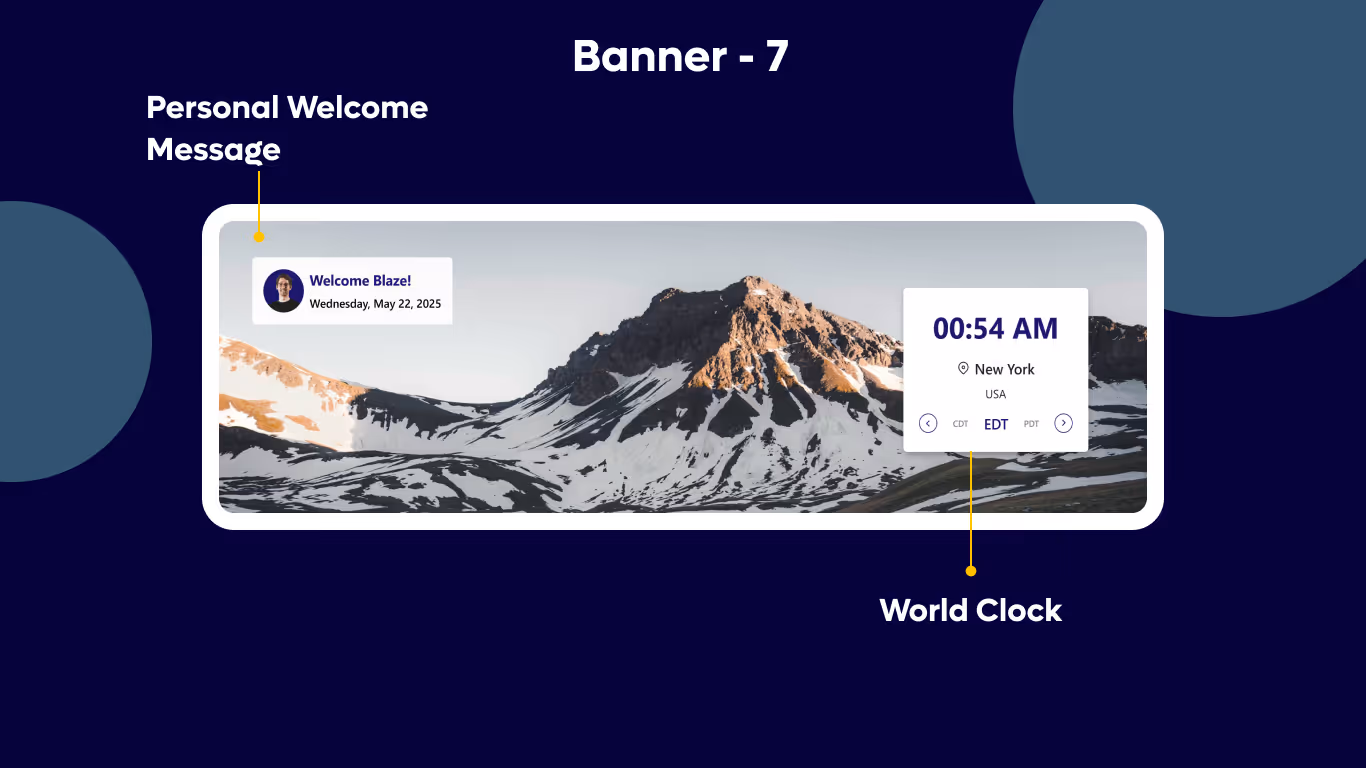 Banner - 7

Personal Welcome Message

Welcome Blaze!
Wednesday, May 22, 2025

00:54 AM
New York
USA
CDT EDT PDT

World Clock